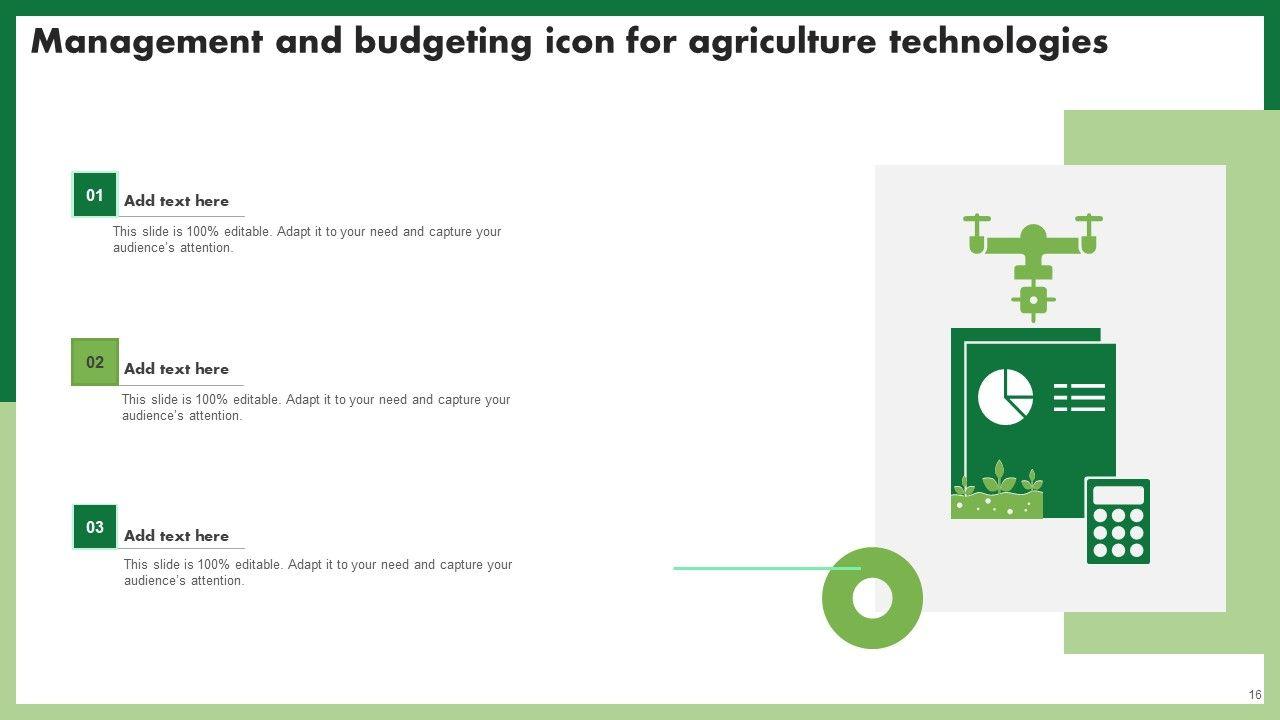 Management and budgeting icon for agriculture technologies

01
Add text here
This slide is 100% editable. Adapt it to your need and capture your audience's attention.

02
Add text here
This slide is 100% editable. Adapt it to your need and capture your audience's attention.

03
Add text here
This slide is 100% editable. Adapt it to your need and capture your audience's attention.

16